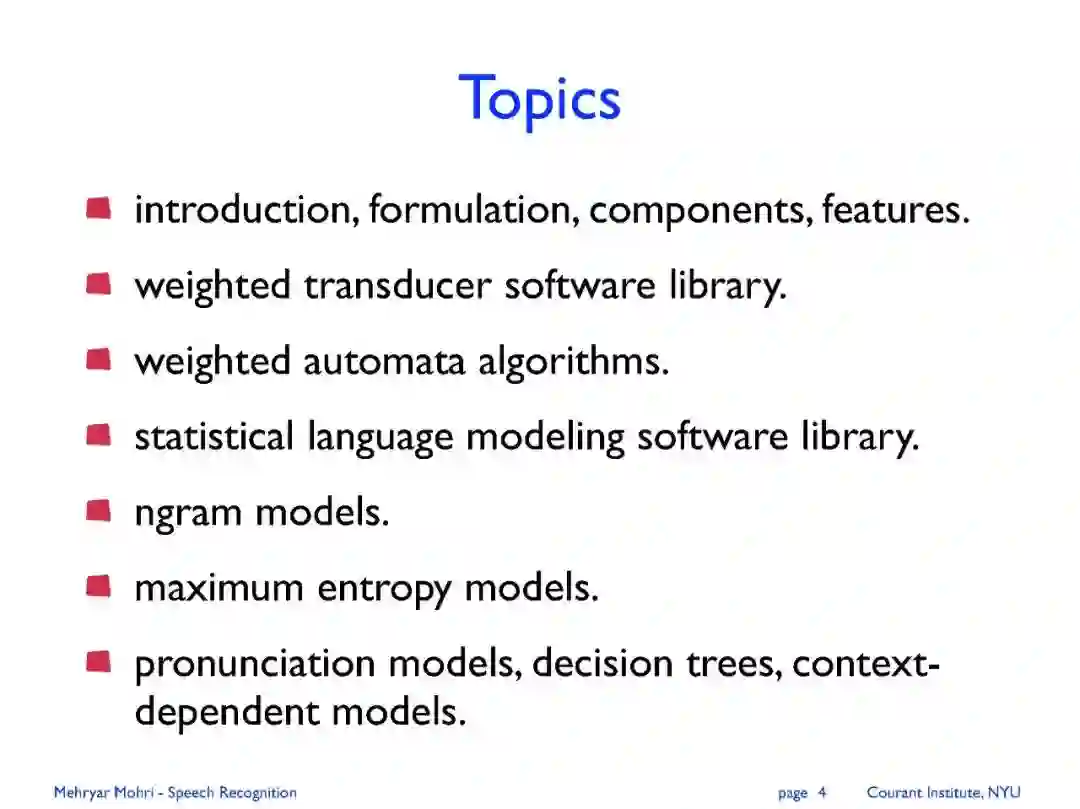 Topics

- introduction, formulation, components, features.
- weighted transducer software library.
- weighted automata algorithms.
- statistical language modeling software library.
- ngram models.
- maximum entropy models.
- pronunciation models, decision trees, context-dependent models.

Mehryar Mohri - Speech Recognition page 4 Courant Institute, NYU